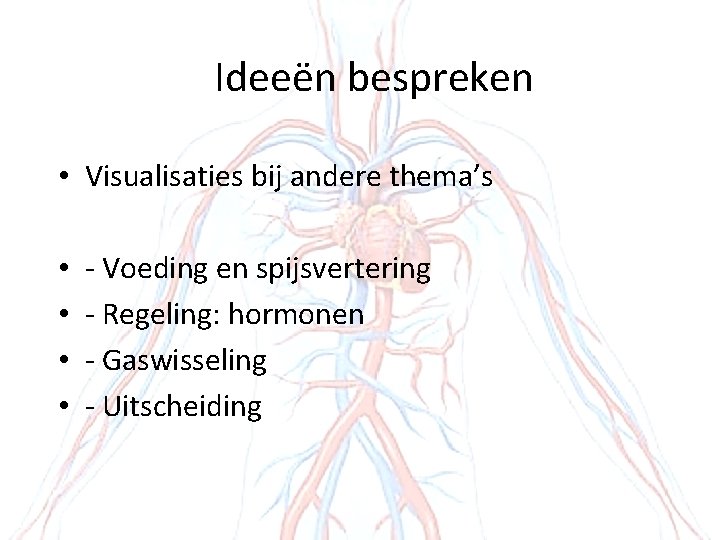 Ideeën bespreken

• Visualisaties bij andere thema's

• - Voeding en spijsvertering
• - Regeling: hormonen
• - Gaswisseling
• - Uitscheiding